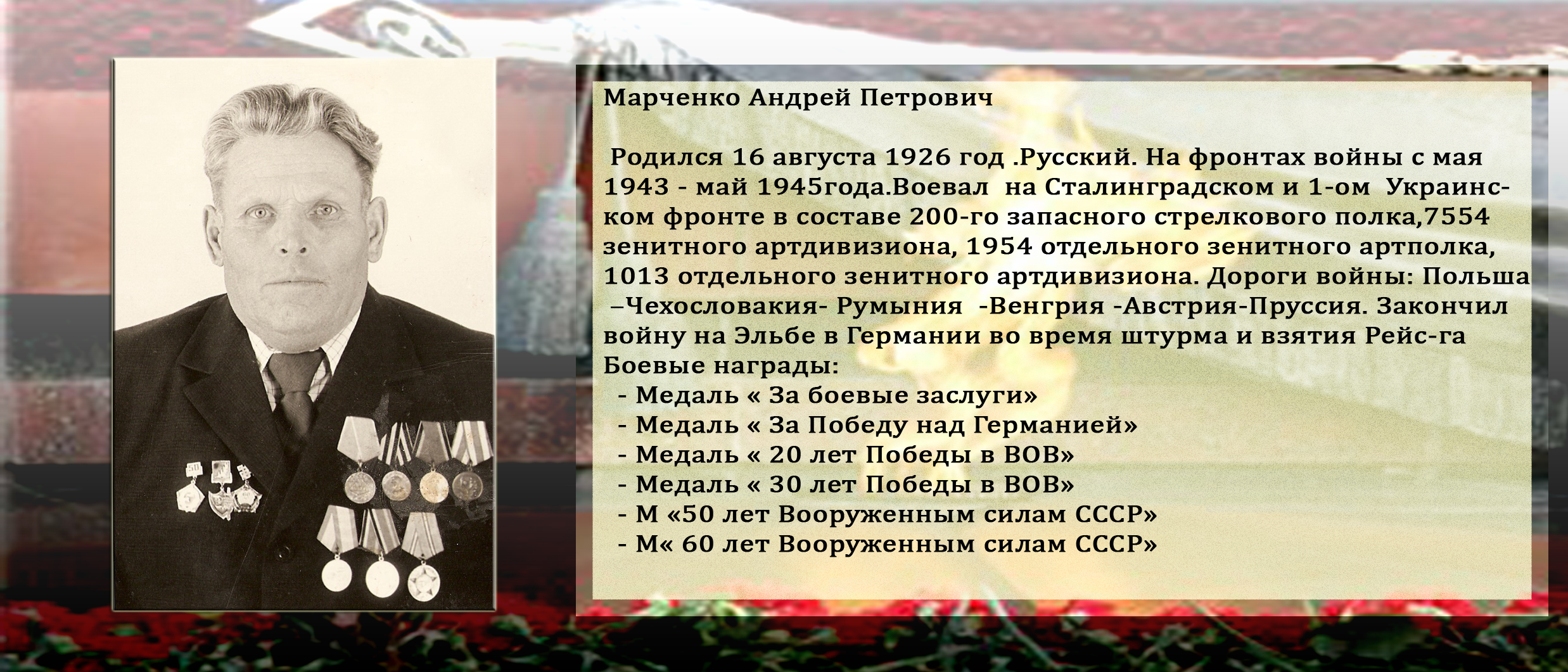 Марченко Андрей Петрович

Родился 16 августа 1926 год .Русский. На фронтах войны с мая 1943 - май 1945года.Воевал на Сталинградском и 1-ом Украинском фронте в составе 200-го запасного стрелкового полка,7554 зенитного артдивизиона, 1954 отдельного зенитного артполка, 1013 отдельного зенитного артдивизиона. Дороги войны: Польша –Чехословакия- Румыния -Венгрия -Австрия-Пруссия. Закончил войну на Эльбе в Германии во время штурма и взятия Рейс-га
Боевые награды:
- Медаль « За боевые заслуги»
- Медаль « За Победу над Германией»
- Медаль « 20 лет Победы в ВОВ»
- Медаль « 30 лет Победы в ВОВ»
- М «50 лет Вооруженным силам СССР»
- М« 60 лет Вооруженным силам СССР»